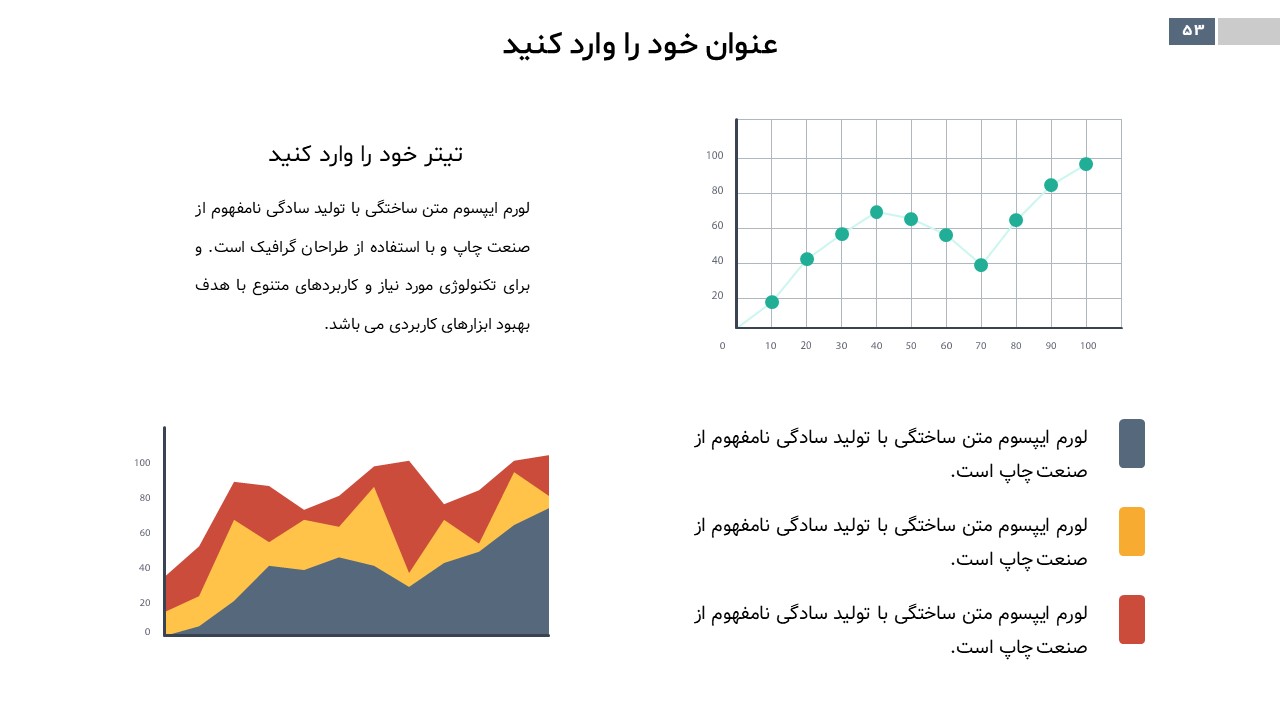 ۵۳

عنوان خود را وارد کنید

تیتر خود را وارد کنید

لورم ایپسوم متن ساختگی با تولید سادگی نامفهوم از صنعت چاپ و با استفاده از طراحان گرافیک است. و برای تکنولوژی مورد نیاز و کاربردهای متنوع با هدف بهبود ابزارهای کاربردی می باشد.

100
80
60
40
20
0
10 20 30 40 50 60 70 80 90 100

100
80
60
40
20
0

لورم ایپسوم متن ساختگی با تولید سادگی نامفهوم از صنعت چاپ است.

لورم ایپسوم متن ساختگی با تولید سادگی نامفهوم از صنعت چاپ است.

لورم ایپسوم متن ساختگی با تولید سادگی نامفهوم از صنعت چاپ است.